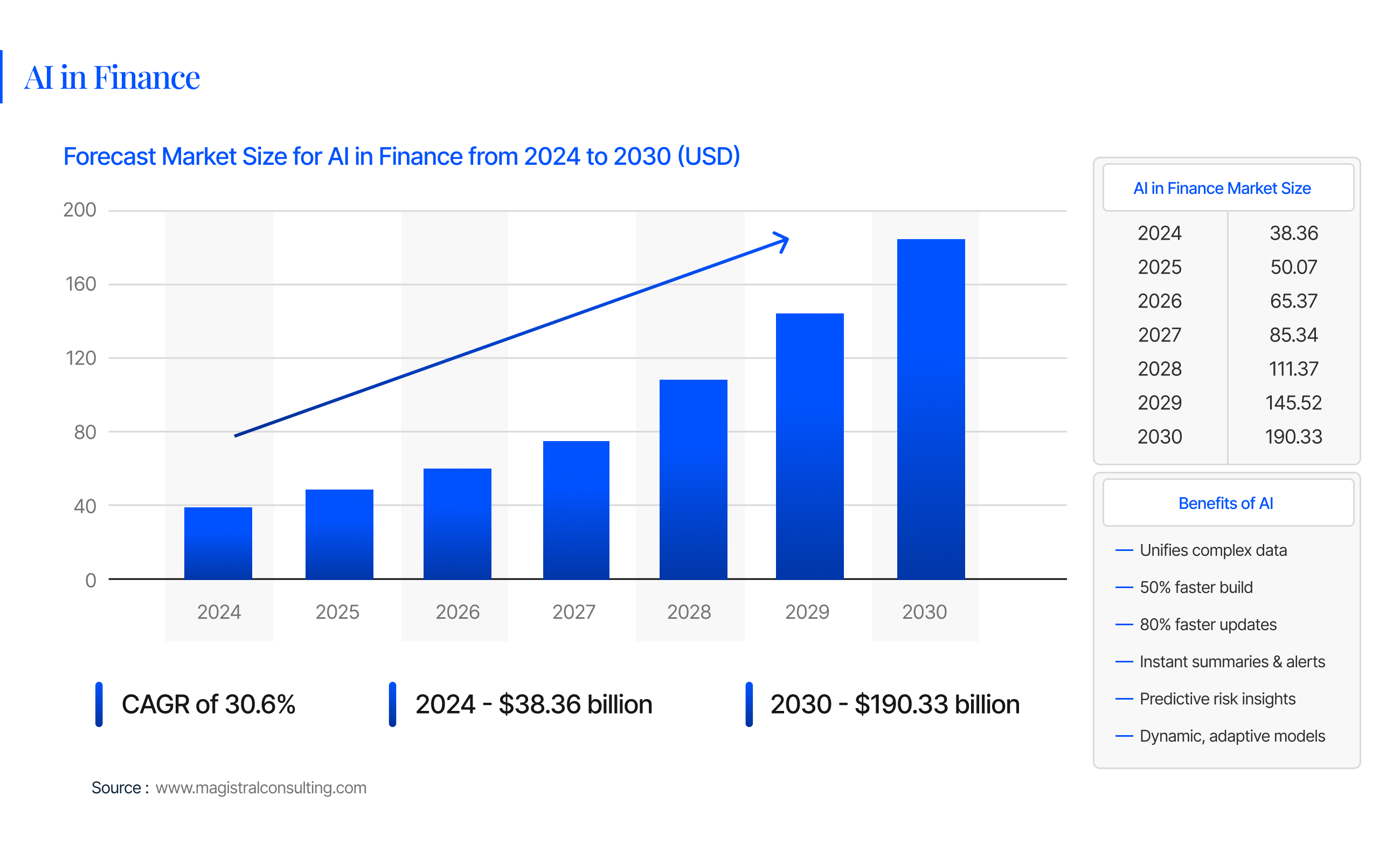 AI in Finance

Forecast Market Size for AI in Finance from 2024 to 2030 (USD)

200
160
120
80
40
0

2024 2025 2026 2027 2028 2029 2030

CAGR of 30.6%

2024 - $38.36 billion

2030 - $190.33 billion

Source : www.magistralconsulting.com

AI in Finance Market Size

| 2024 | 38.36 |
|---|---|
| 2025 | 50.07 |
| 2026 | 65.37 |
| 2027 | 85.34 |
| 2028 | 111.37 |
| 2029 | 145.52 |
| 2030 | 190.33 |

Benefits of AI

— Unifies complex data
— 50% faster build
— 80% faster updates
— Instant summaries & alerts
— Predictive risk insights
— Dynamic, adaptive models